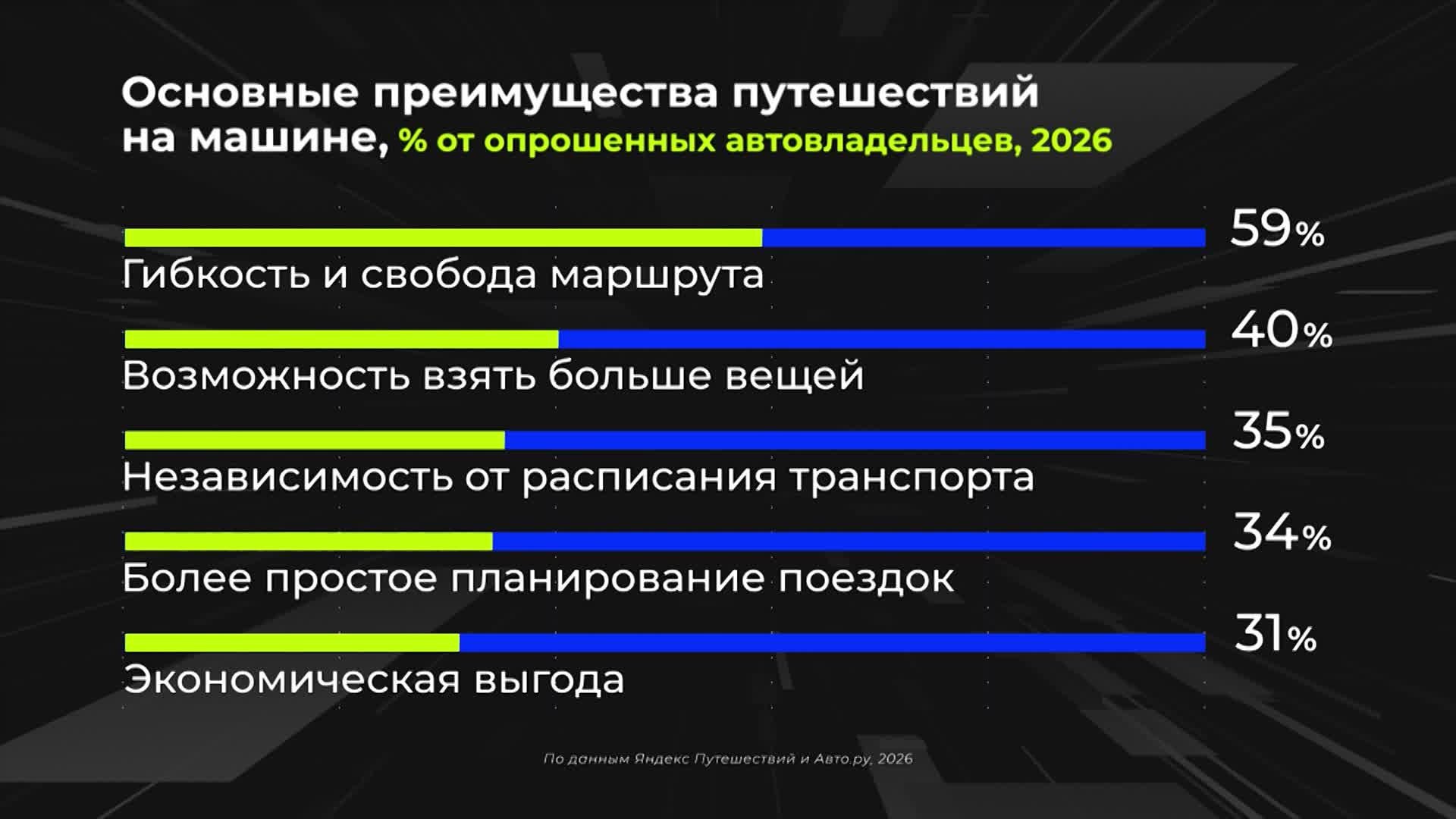 Основные преимущества путешествий на машине, % от опрошенных автовладельцев, 2026

59%
Гибкость и свобода маршрута

40%
Возможность взять больше вещей

35%
Независимость от расписания транспорта

34%
Более простое планирование поездок

31%
Экономическая выгода

По данным Яндекс Путешествий и Авто.ру, 2026